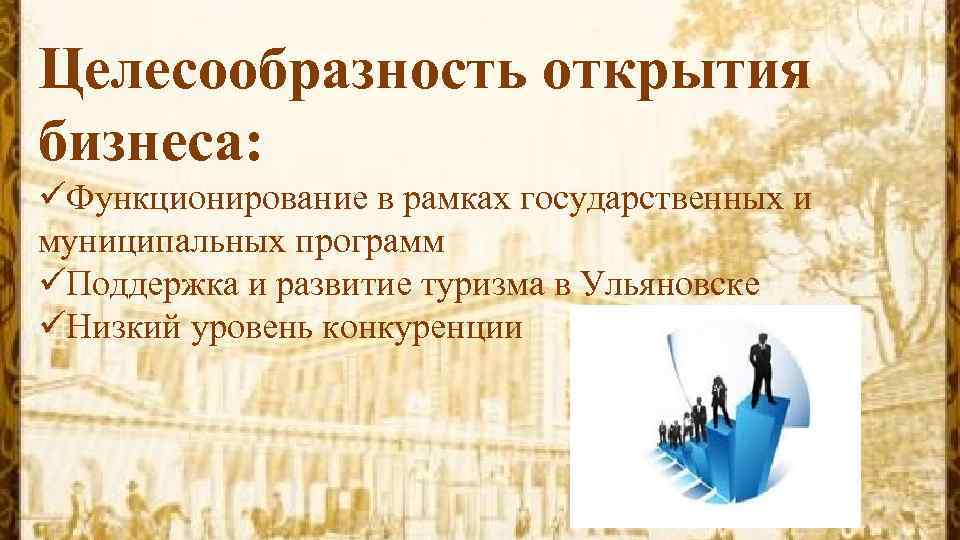 Целесообразность открытия бизнеса:

✓Функционирование в рамках государственных и муниципальных программ
✓Поддержка и развитие туризма в Ульяновске
✓Низкий уровень конкуренции